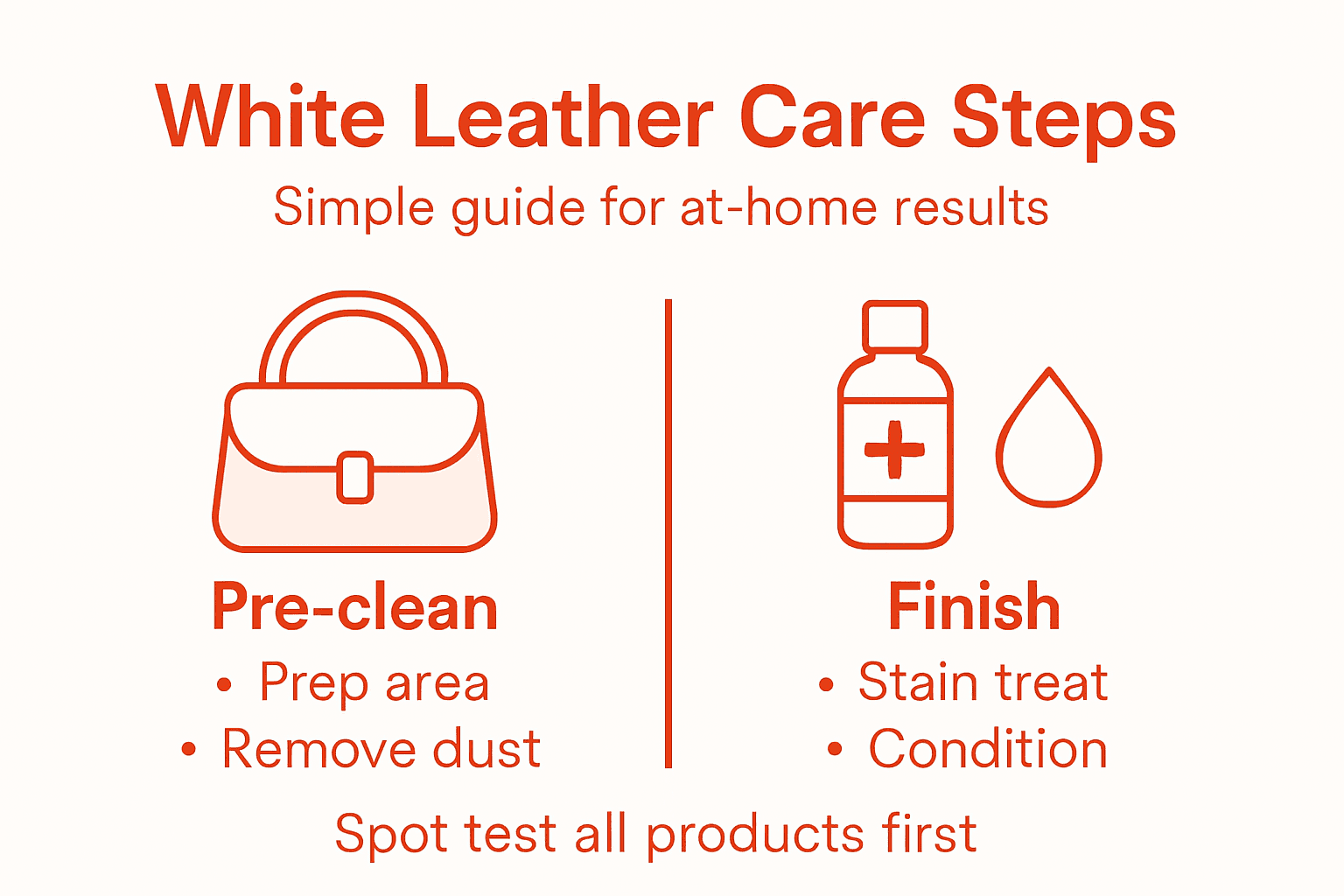 White Leather Care Steps

Simple guide for at-home results

Pre-clean

• Prep area
• Remove dust

Finish

• Stain treat
• Condition

Spot test all products first